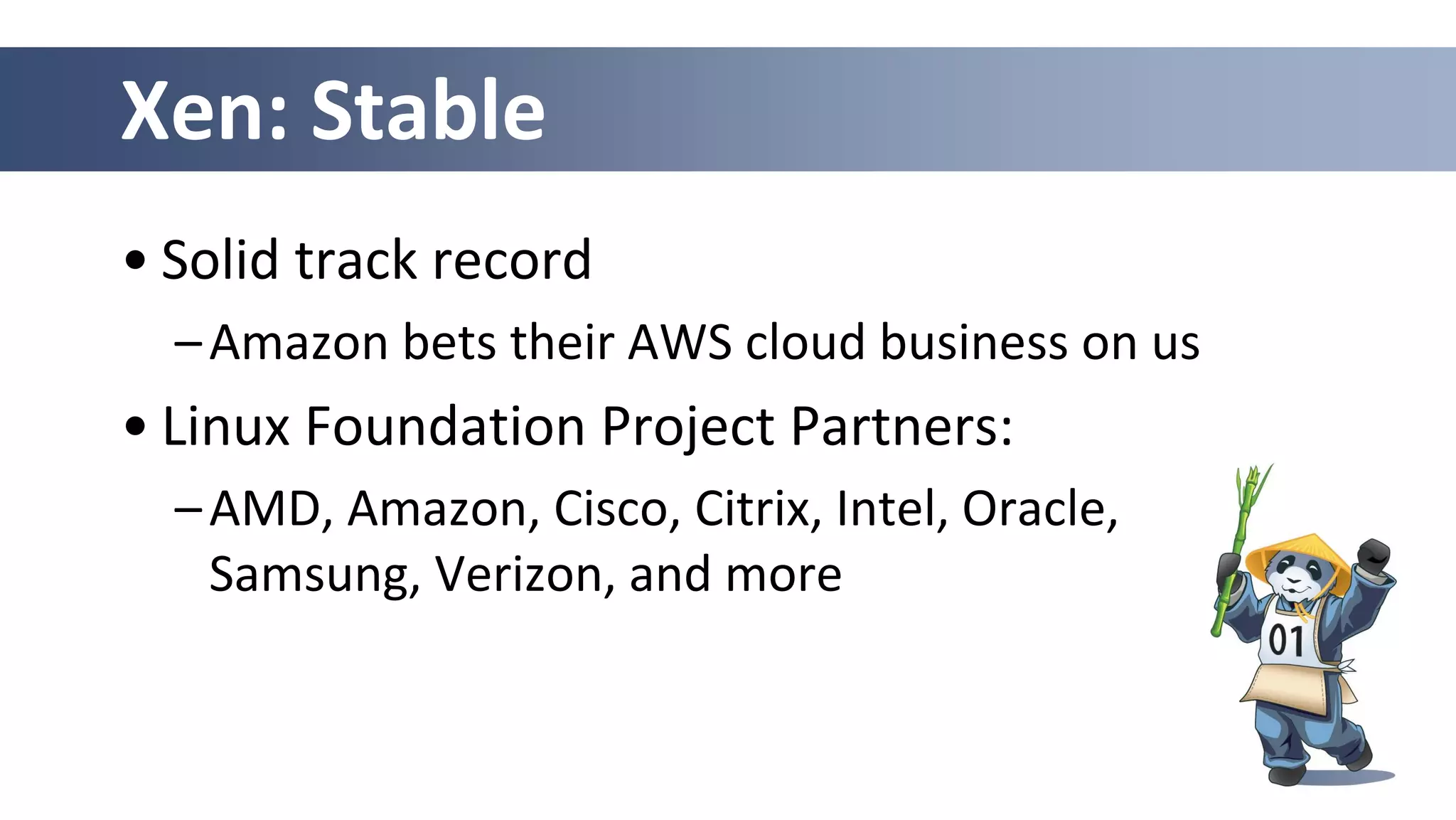 Xen: Stable

• Solid track record
  – Amazon bets their AWS cloud business on us
• Linux Foundation Project Partners:
  – AMD, Amazon, Cisco, Citrix, Intel, Oracle, Samsung, Verizon, and more

01